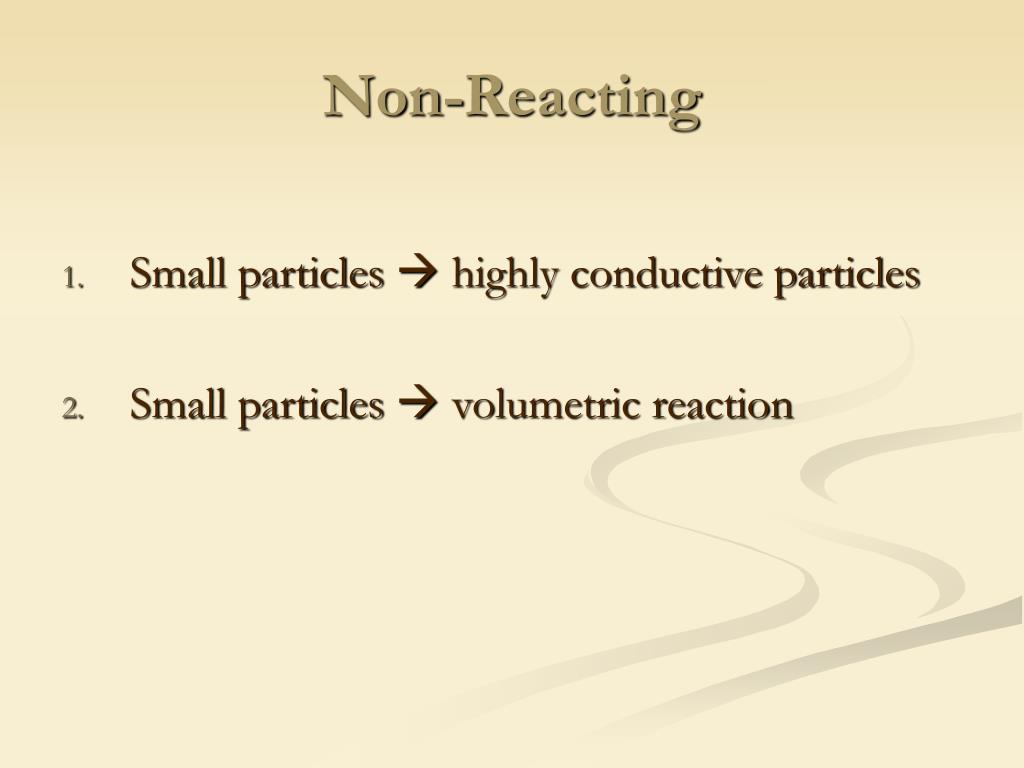 Non-Reacting

1. Small particles → highly conductive particles

2. Small particles → volumetric reaction